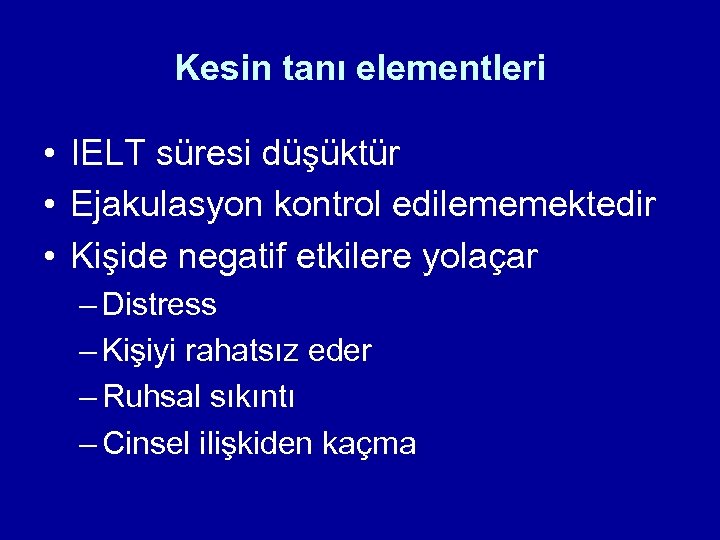 Kesin tanı elementleri

• IELT süresi düşüktür
• Ejakulasyon kontrol edilememektedir
• Kişide negatif etkilere yolaçar
– Distress
– Kişiyi rahatsız eder
– Ruhsal sıkıntı
– Cinsel ilişkiden kaçma